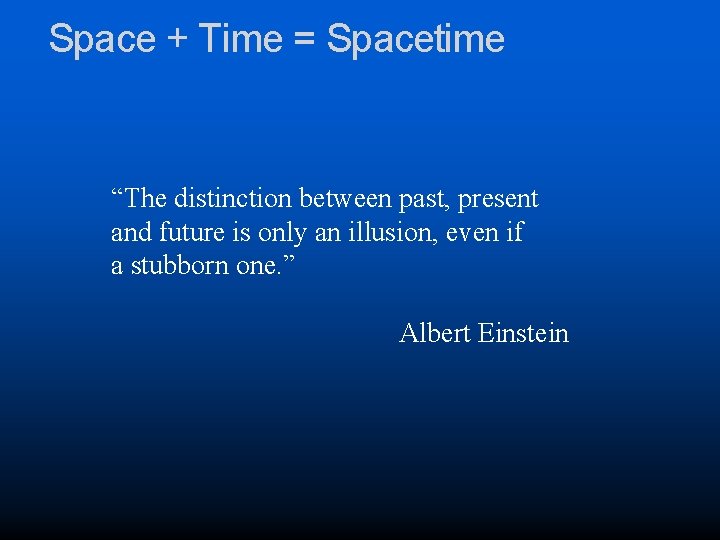 Space + Time = Spacetime

“The distinction between past, present and future is only an illusion, even if a stubborn one.”

Albert Einstein